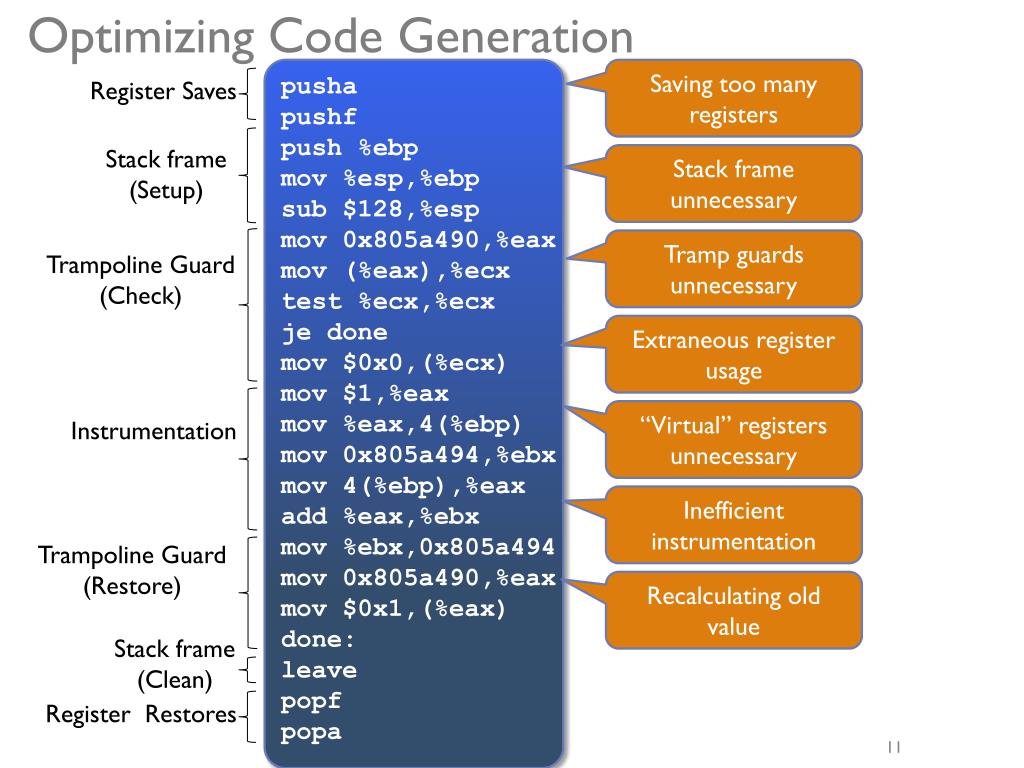 Optimizing Code Generation

Register Saves

Stack frame (Setup)

Trampoline Guard (Check)

Instrumentation

Trampoline Guard (Restore)

Stack frame (Clean)

Register Restores

pusha
pushf
push %ebp
mov %esp,%ebp
sub $128,%esp
mov 0x805a490,%eax
mov (%eax),%ecx
test %ecx,%ecx
je done
mov $0x0,(%ecx)
mov $1,%eax
mov %eax,4(%ebp)
mov 0x805a494,%ebx
mov 4(%ebp),%eax
add %eax,%ebx
mov %ebx,0x805a494
mov 0x805a490,%eax
mov $0x1,(%eax)
done:
leave
popf
popa

Saving too many registers

Stack frame unnecessary

Tramp guards unnecessary

Extraneous register usage

“Virtual” registers unnecessary

Inefficient instrumentation

Recalculating old value

11